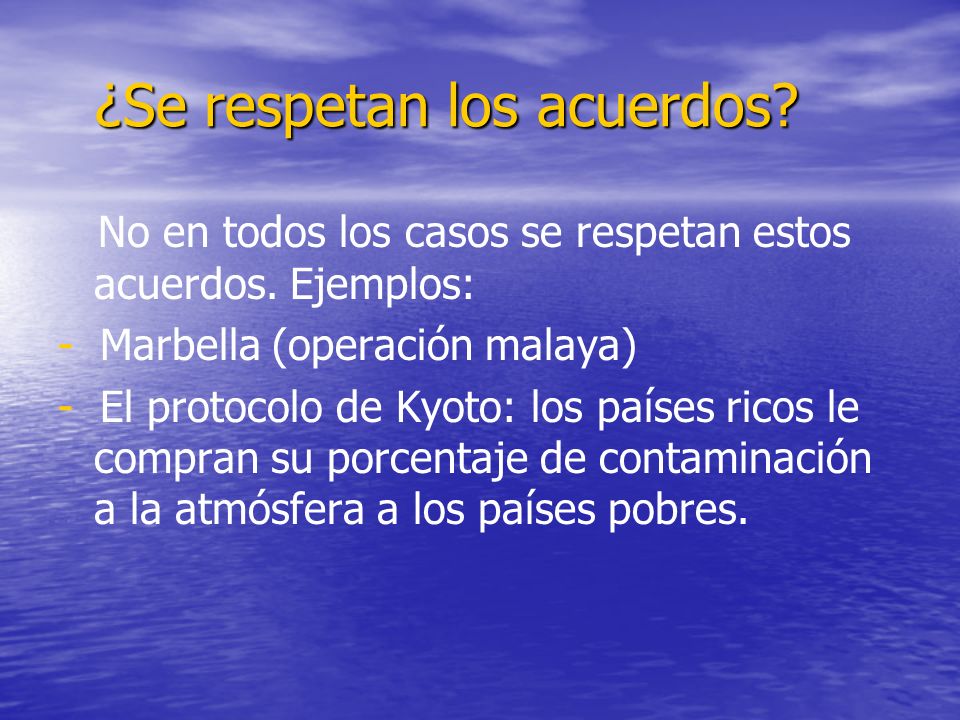 ¿Se respetan los acuerdos?

No en todos los casos se respetan estos acuerdos. Ejemplos:

- Marbella (operación malaya)
- El protocolo de Kyoto: los países ricos le compran su porcentaje de contaminación a la atmósfera a los países pobres.